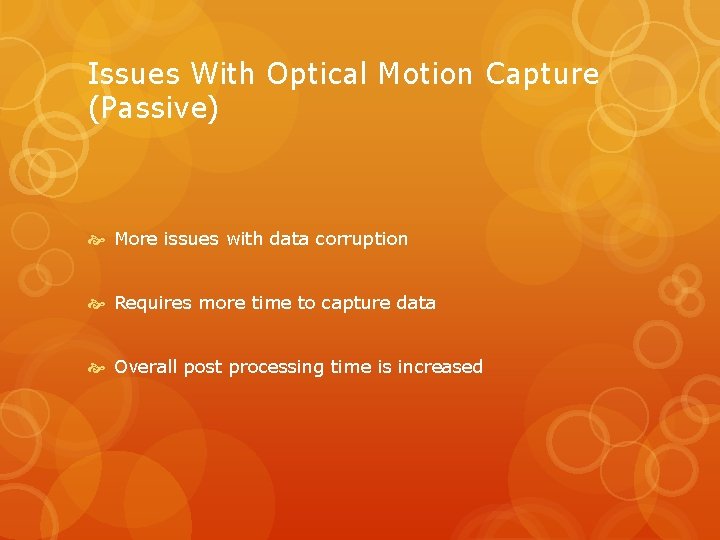 Issues With Optical Motion Capture (Passive)

More issues with data corruption

Requires more time to capture data

Overall post processing time is increased